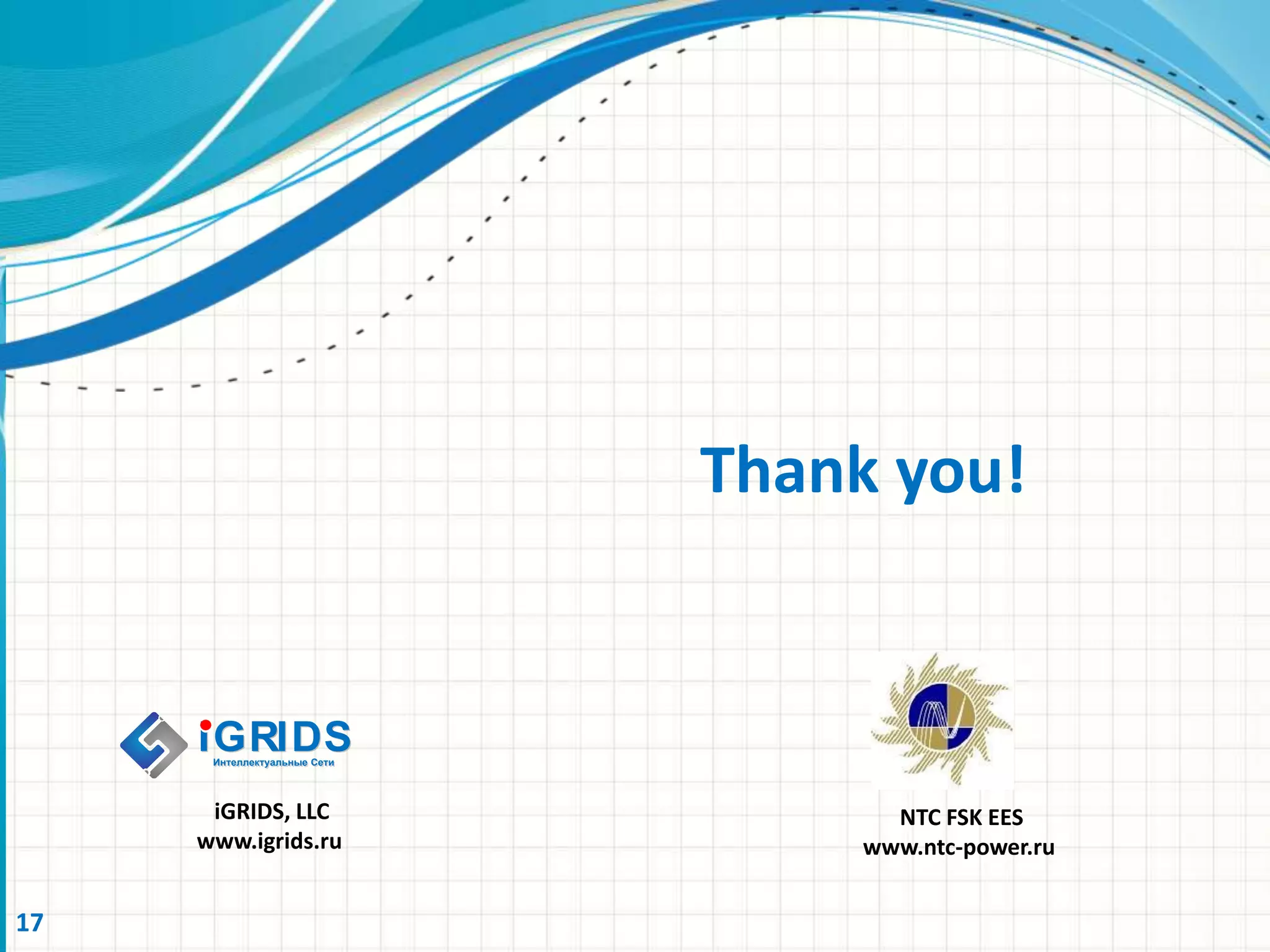 Thank you!

iGRIDS
Интеллектуальные Сети

iGRIDS, LLC
www.igrids.ru

NTC FSK EES
www.ntc-power.ru

17